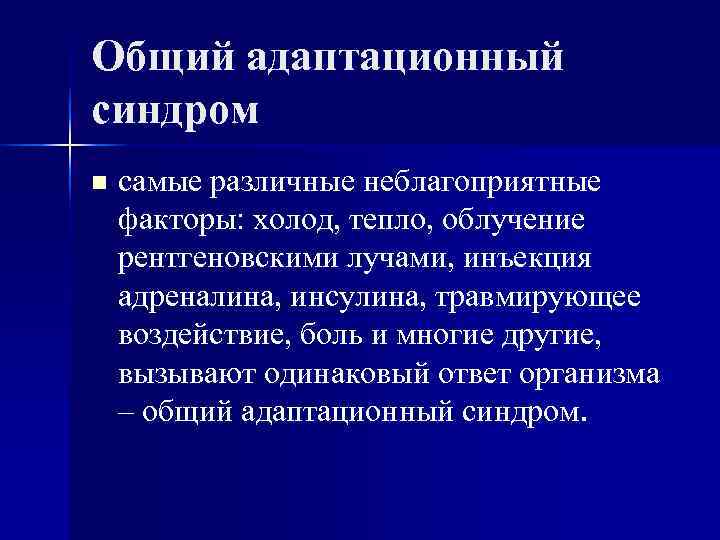 Общий адаптационный синдром

■ самые различные неблагоприятные факторы: холод, тепло, облучение рентгеновскими лучами, инъекция адреналина, инсулина, травмирующее воздействие, боль и многие другие, вызывают одинаковый ответ организма – общий адаптационный синдром.